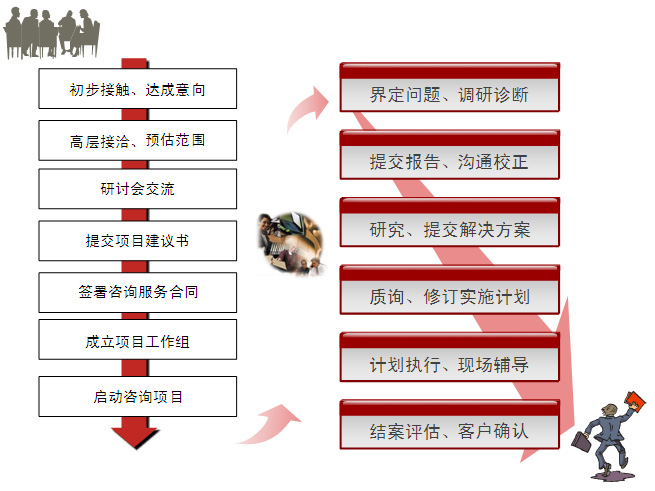 初步接触、达成意向

高层接洽、预估范围

研讨会交流

提交项目建议书

签署咨询服务合同

成立项目工作组

启动咨询项目

界定问题、调研诊断

提交报告、沟通校正

研究、提交解决方案

质询、修订实施计划

计划执行、现场辅导

结案评估、客户确认